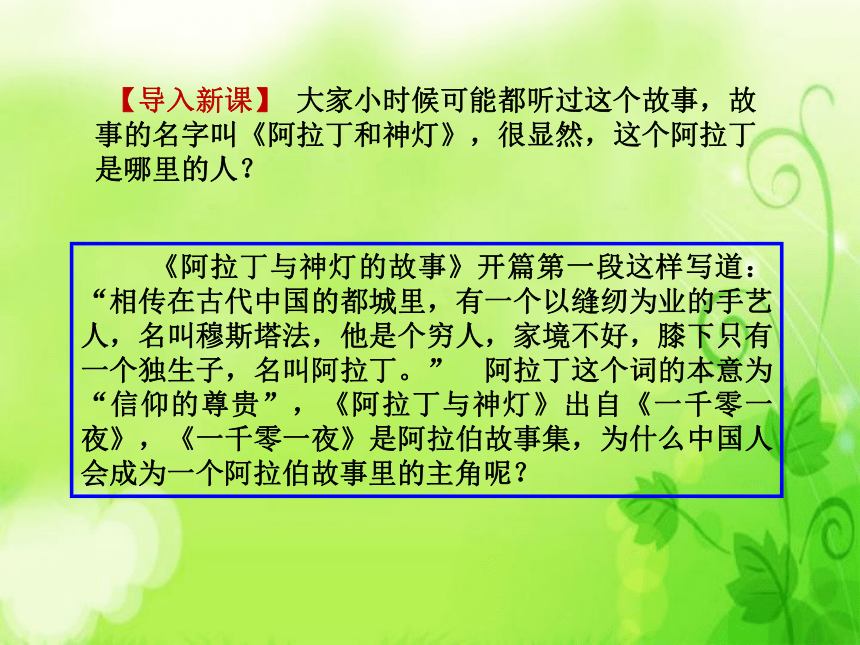 【导入新课】 大家小时候可能都听过这个故事，故事的名字叫《阿拉丁和神灯》，很显然，这个阿拉丁是哪里的人？

《阿拉丁与神灯的故事》开篇第一段这样写道：“相传在古代中国的都城里，有一个以缝纫为业的手艺人，名叫穆斯塔法，他是个穷人，家境不好，膝下只有一个独生子，名叫阿拉丁。” 阿拉丁这个词的本意为“信仰的尊贵”，《阿拉丁与神灯》出自《一千零一夜》，《一千零一夜》是阿拉伯故事集，为什么中国人会成为一个阿拉伯故事里的主角呢？